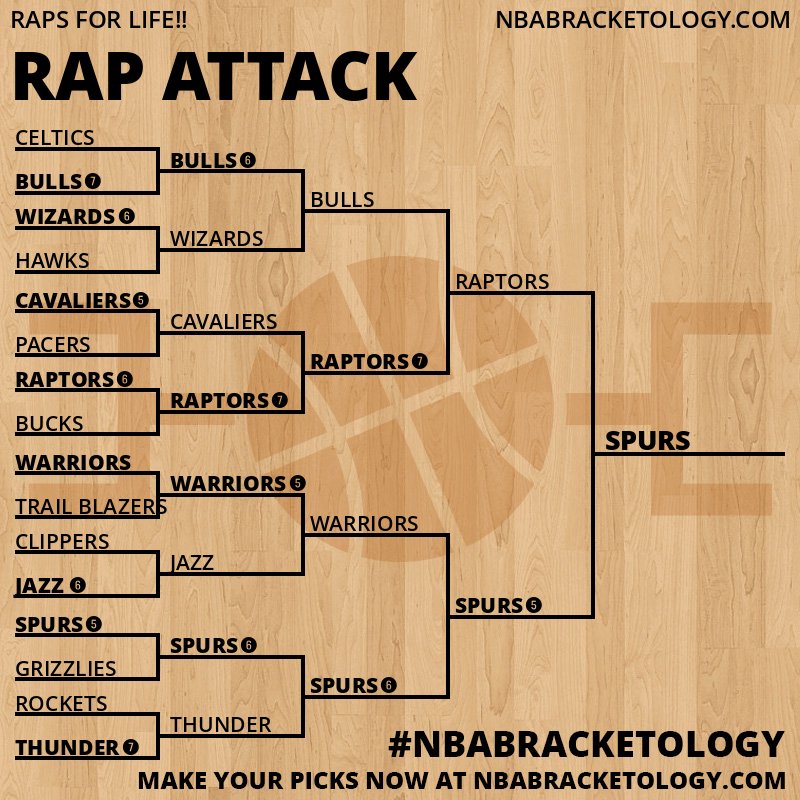 RAPS FOR LIFE!!
NBABRACKETOLOGY.COM

RAP ATTACK

CELTICS
BULLS 7
WIZARDS 6
HAWKS
CAVALIERS 5
PACERS
RAPTORS 6
BUCKS
WARRIORS
TRAIL BLAZERS
CLIPPERS
JAZZ 6
SPURS 5
GRIZZLIES
ROCKETS
THUNDER 7

BULLS 6
WIZARDS
CAVALIERS
RAPTORS 7
WARRIORS 5
JAZZ
SPURS 6
THUNDER

BULLS
RAPTORS 7
WARRIORS
SPURS 6

RAPTORS
SPURS 5

SPURS

#NBABRACKETOLOGY
MAKE YOUR PICKS NOW AT NBABRACKETOLOGY.COM